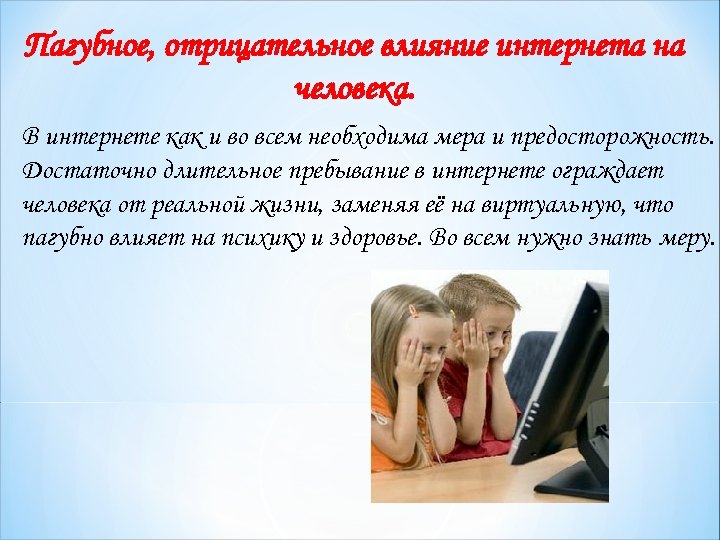 Пагубное, отрицательное влияние интернета на человека.

В интернете как и во всем необходима мера и предосторожность. Достаточно длительное пребывание в интернете ограждает человека от реальной жизни, заменяя её на виртуальную, что пагубно влияет на психику и здоровье. Во всем нужно знать меру.